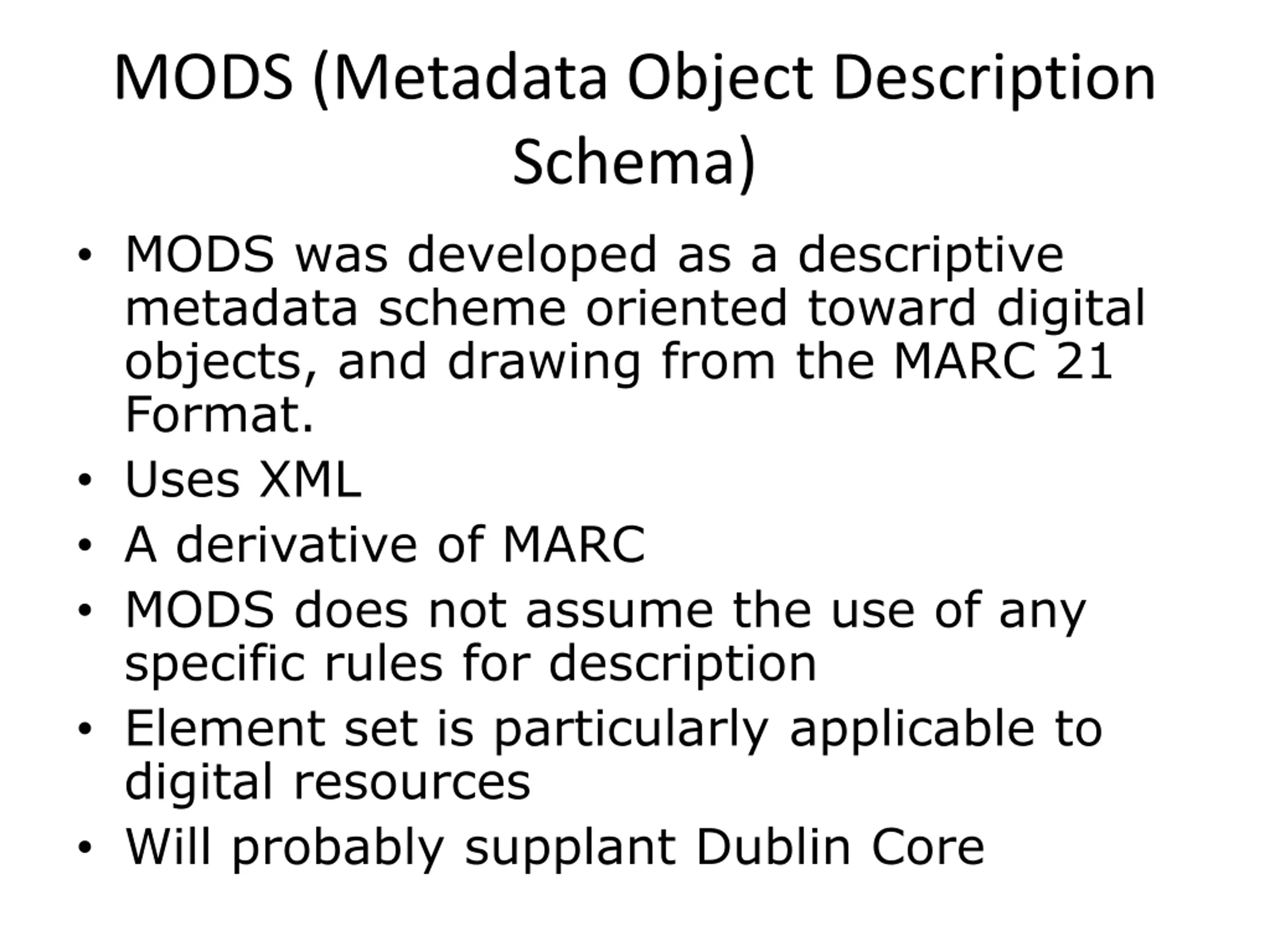 MODS (Metadata Object Description Schema)

• MODS was developed as a descriptive metadata scheme oriented toward digital objects, and drawing from the MARC 21 Format.
• Uses XML
• A derivative of MARC
• MODS does not assume the use of any specific rules for description
• Element set is particularly applicable to digital resources
• Will probably supplant Dublin Core